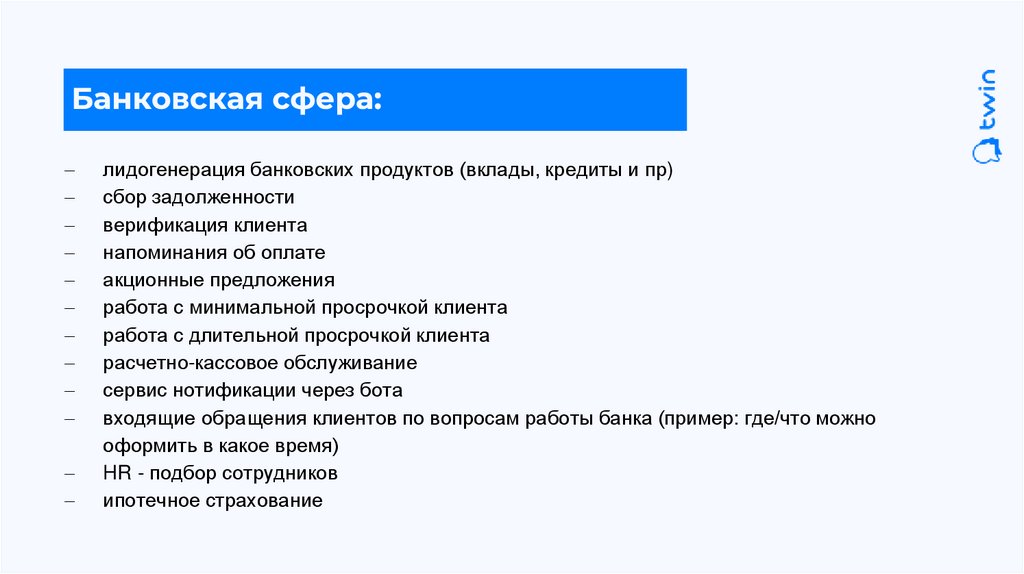 Банковская сфера:

– лидогенерация банковских продуктов (вклады, кредиты и пр)
– сбор задолженности
– верификация клиента
– напоминания об оплате
– акционные предложения
– работа с минимальной просрочкой клиента
– работа с длительной просрочкой клиента
– расчетно-кассовое обслуживание
– сервис нотификации через бота
– входящие обращения клиентов по вопросам работы банка (пример: где/что можно оформить в какое время)
– HR - подбор сотрудников
– ипотечное страхование

twin